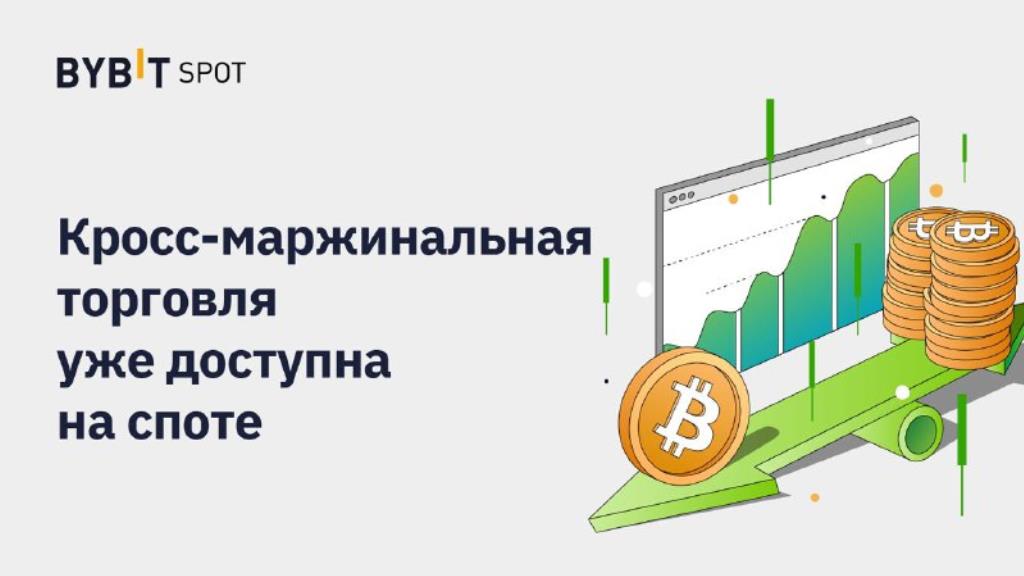 BYBIT SPOT

Кросс-маржинальная торговля уже доступна на споте